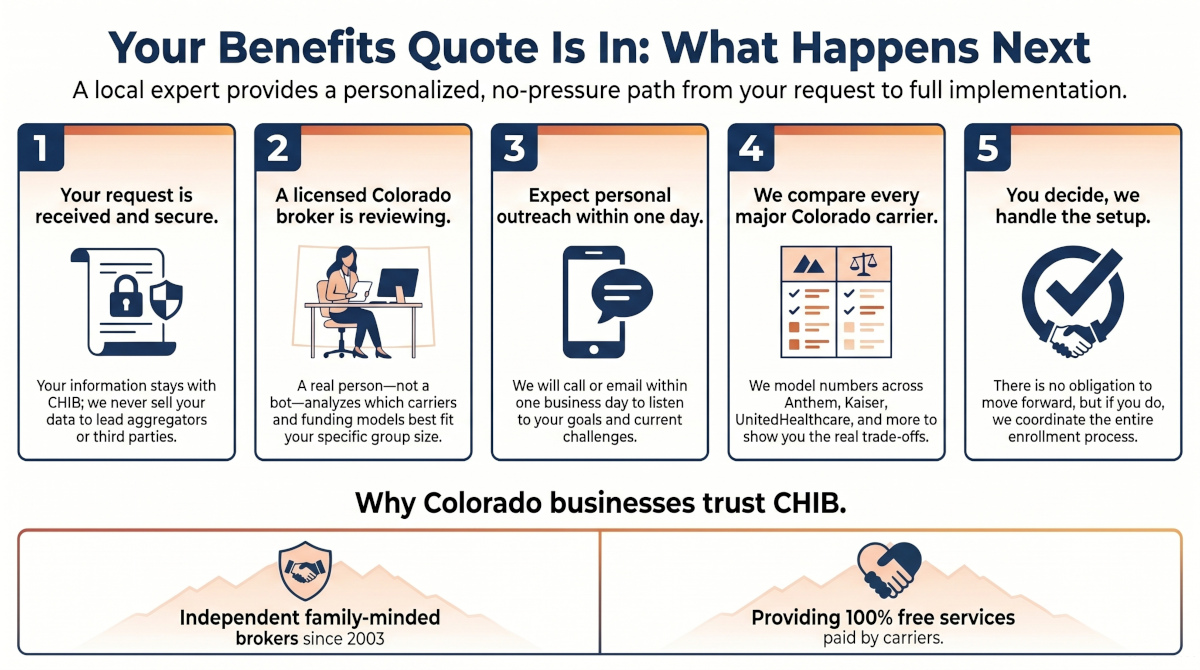 Your Benefits Quote Is In: What Happens Next

A local expert provides a personalized, no-pressure path from your request to full implementation.

1

Your request is received and secure.

Your information stays with CHIB; we never sell your data to lead aggregators or third parties.

2

A licensed Colorado broker is reviewing.

A real person—not a bot—analyzes which carriers and funding models best fit your specific group size.

3

Expect personal outreach within one day.

We will call or email within one business day to listen to your goals and current challenges.

4

We compare every major Colorado carrier.

We model numbers across Anthem, Kaiser, UnitedHealthcare, and more to show you the real trade-offs.

5

You decide, we handle the setup.

There is no obligation to move forward, but if you do, we coordinate the entire enrollment process.

Why Colorado businesses trust CHIB.

Independent family-minded brokers since 2003

Providing 100% free services paid by carriers.